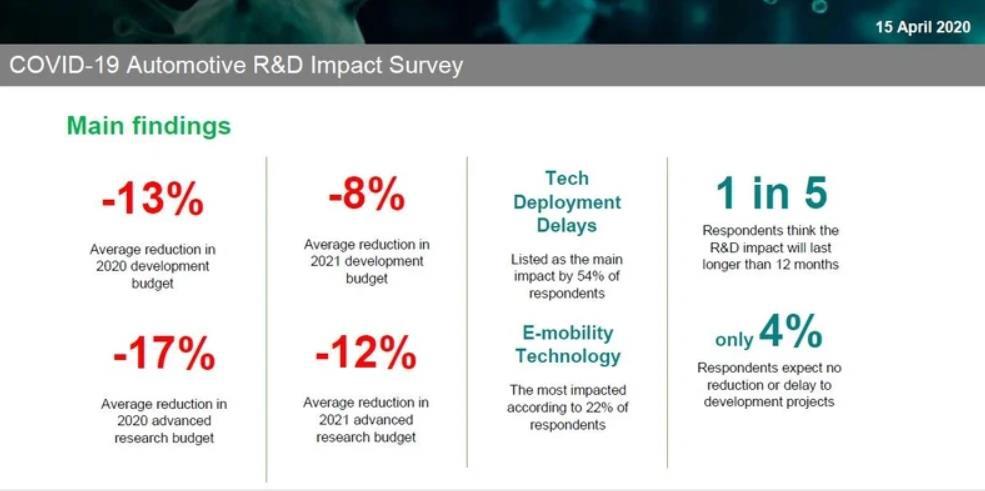 15 April 2020

COVID-19 Automotive R&D Impact Survey

Main findings

-13%

Average reduction in 2020 development budget

-17%

Average reduction in 2020 advanced research budget

-8%

Average reduction in 2021 development budget

-12%

Average reduction in 2021 advanced research budget

Tech Deployment Delays

Listed as the main impact by 54% of respondents

E-mobility Technology

The most impacted according to 22% of respondents

1 in 5

Respondents think the R&D impact will last longer than 12 months

only 4%

Respondents expect no reduction or delay to development projects